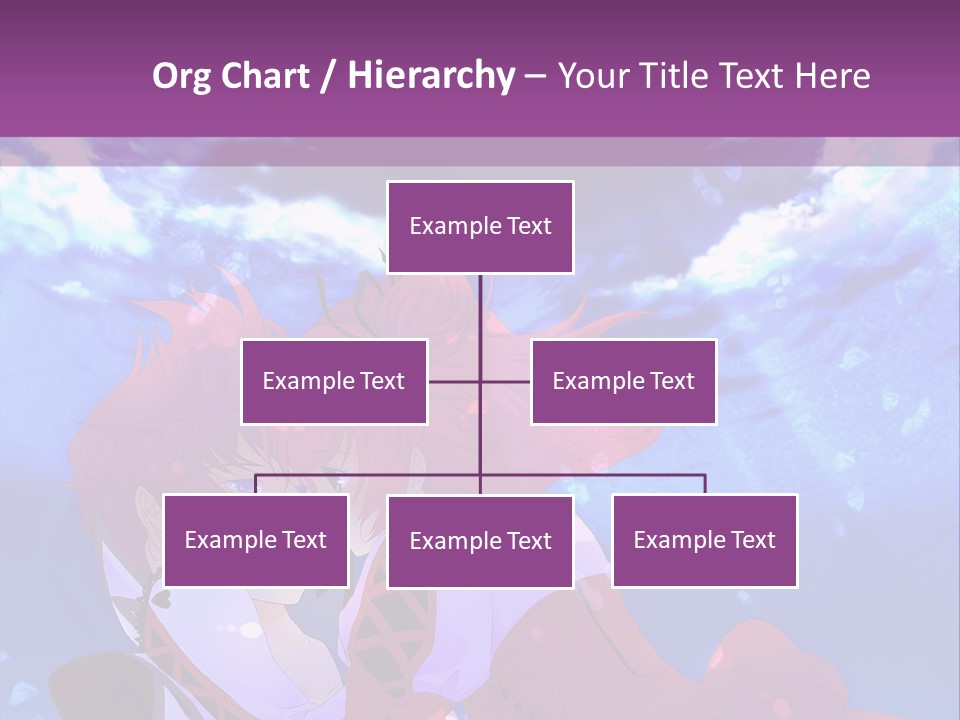 Org Chart / Hierarchy – Your Title Text Here

Example Text

Example Text

Example Text

Example Text

Example Text

Example Text